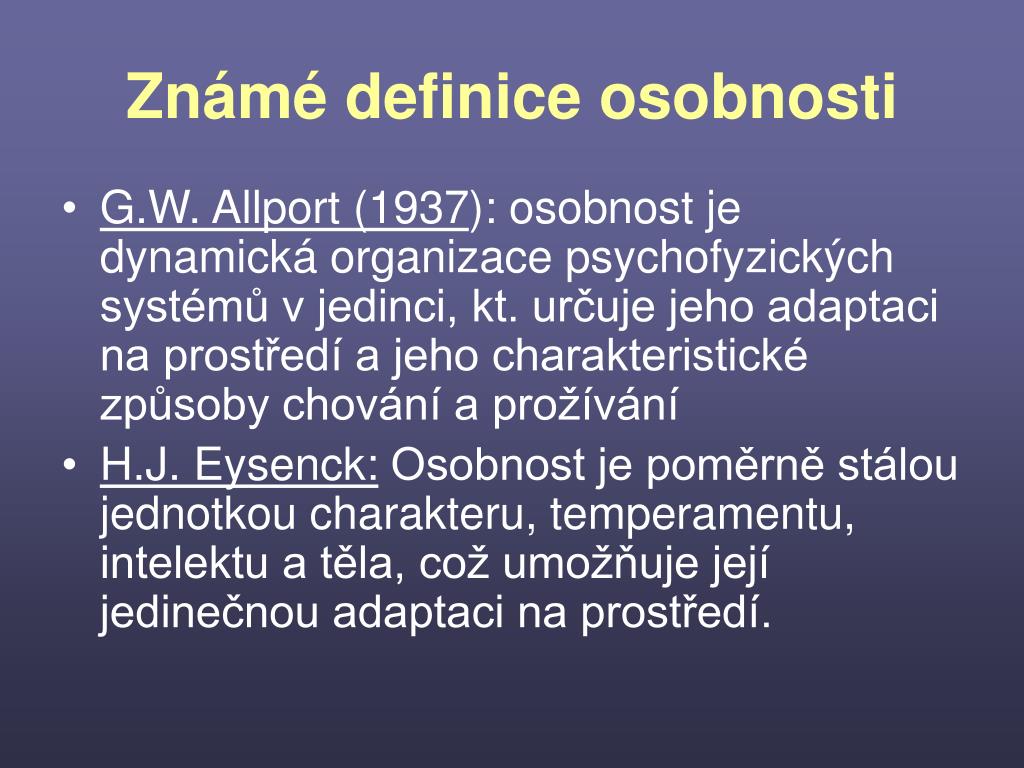 Známé definice osobnosti

• G.W. Allport (1937): osobnost je dynamická organizace psychofyzických systémů v jedinci, kt. určuje jeho adaptaci na prostředí a jeho charakteristické způsoby chování a prožívání

• H.J. Eysenck: Osobnost je poměrně stálou jednotkou charakteru, temperamentu, intelektu a těla, což umožňuje její jedinečnou adaptaci na prostředí.